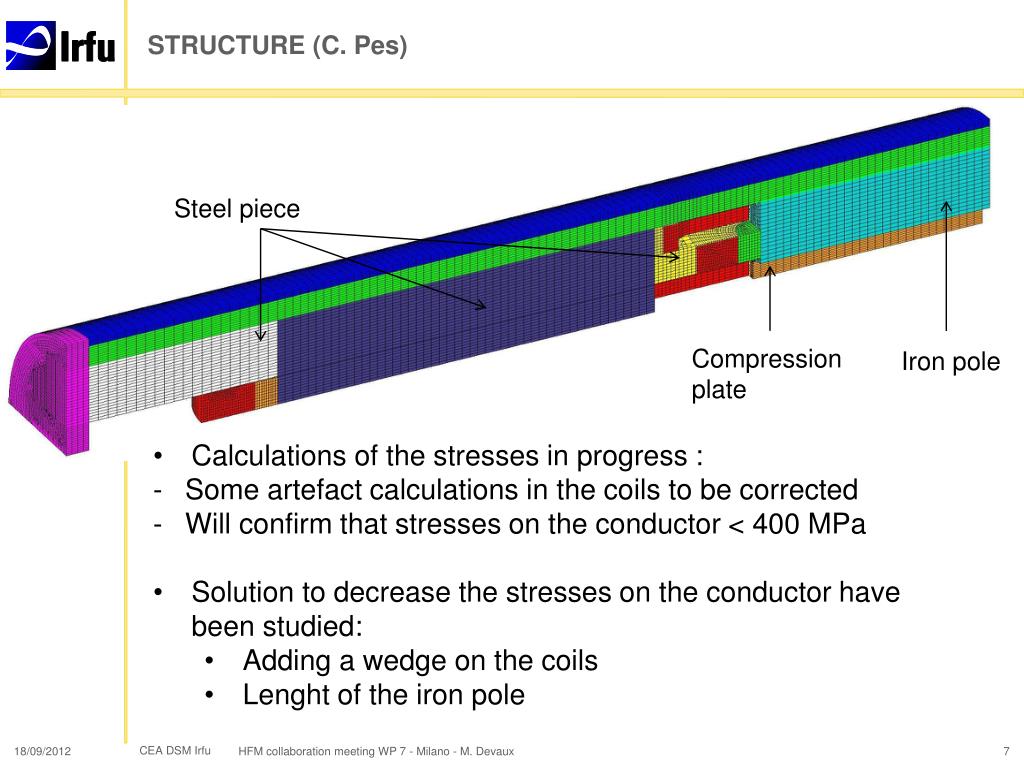 Irfu

STRUCTURE (C. Pes)

Steel piece

Compression plate

Iron pole

• Calculations of the stresses in progress :
- Some artefact calculations in the coils to be corrected
- Will confirm that stresses on the conductor < 400 MPa

• Solution to decrease the stresses on the conductor have been studied:
• Adding a wedge on the coils
• Lenght of the iron pole

18/09/2012

CEA DSM Irfu

HFM collaboration meeting WP 7 - Milano - M. Devaux

7